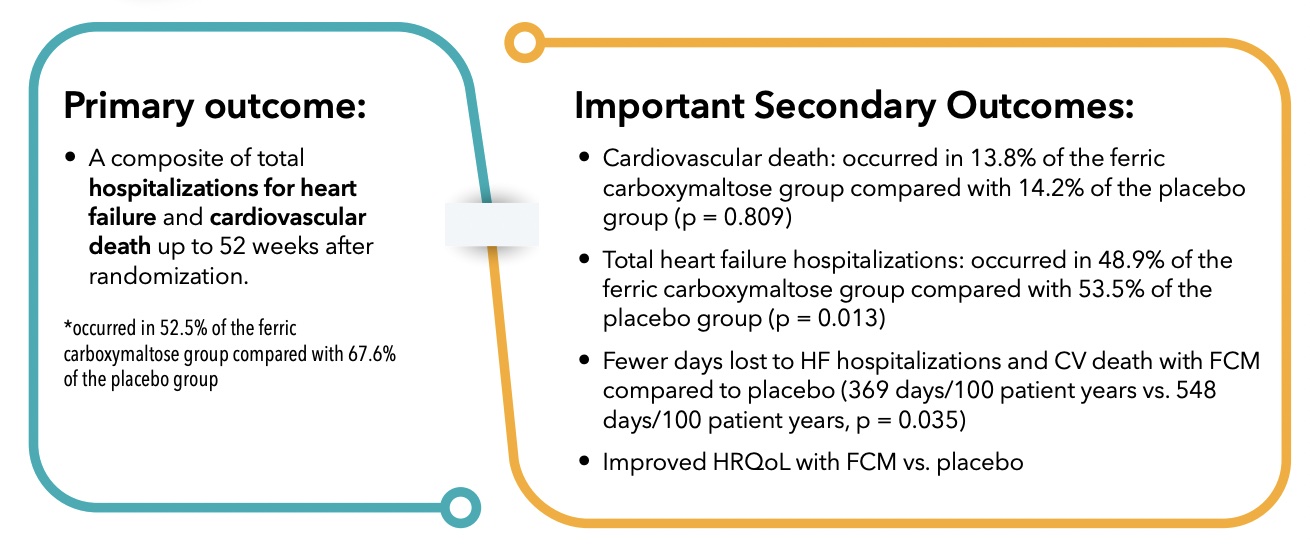 Primary outcome:

• A composite of total hospitalizations for heart failure and cardiovascular death up to 52 weeks after randomization.

*occurred in 52.5% of the ferric carboxymaltose group compared with 67.6% of the placebo group

Important Secondary Outcomes:

• Cardiovascular death: occurred in 13.8% of the ferric carboxymaltose group compared with 14.2% of the placebo group (p = 0.809)

• Total heart failure hospitalizations: occurred in 48.9% of the ferric carboxymaltose group compared with 53.5% of the placebo group (p = 0.013)

• Fewer days lost to HF hospitalizations and CV death with FCM compared to placebo (369 days/100 patient years vs. 548 days/100 patient years, p = 0.035)

• Improved HRQoL with FCM vs. placebo